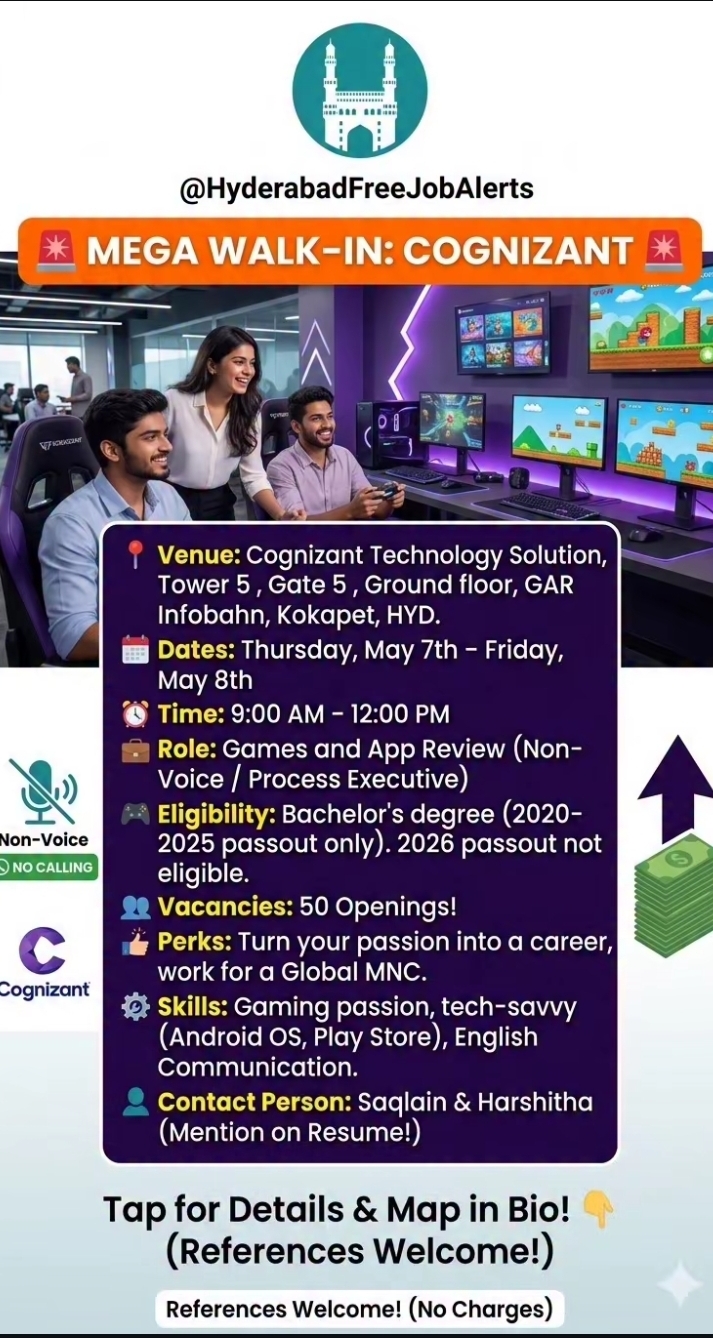 @HyderabadFreeJobAlerts

MEGA WALK-IN: COGNIZANT

COGNIZANT

Venue: Cognizant Technology Solution, Tower 5 , Gate 5 , Ground floor, GAR Infobahn, Kokapet, HYD.

Dates: Thursday, May 7th - Friday, May 8th

Time: 9:00 AM - 12:00 PM

Role: Games and App Review (Non-Voice / Process Executive)

Eligibility: Bachelor's degree (2020-2025 passout only). 2026 passout not eligible.

Vacancies: 50 Openings!

Perks: Turn your passion into a career, work for a Global MNC.

Skills: Gaming passion, tech-savvy (Android OS, Play Store), English Communication.

Contact Person: Saqlain & Harshitha (Mention on Resume!)

Non-Voice
NO CALLING

Cognizant

Tap for Details & Map in Bio! (References Welcome!)

References Welcome! (No Charges)